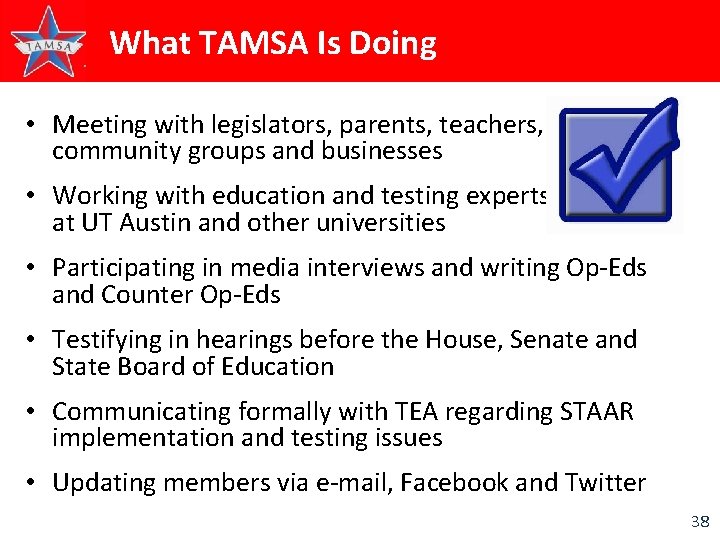 TAMSA

What TAMSA Is Doing

• Meeting with legislators, parents, teachers, community groups and businesses

• Working with education and testing experts at UT Austin and other universities

• Participating in media interviews and writing Op-Eds and Counter Op-Eds

• Testifying in hearings before the House, Senate and State Board of Education

• Communicating formally with TEA regarding STAAR implementation and testing issues

• Updating members via e-mail, Facebook and Twitter

38